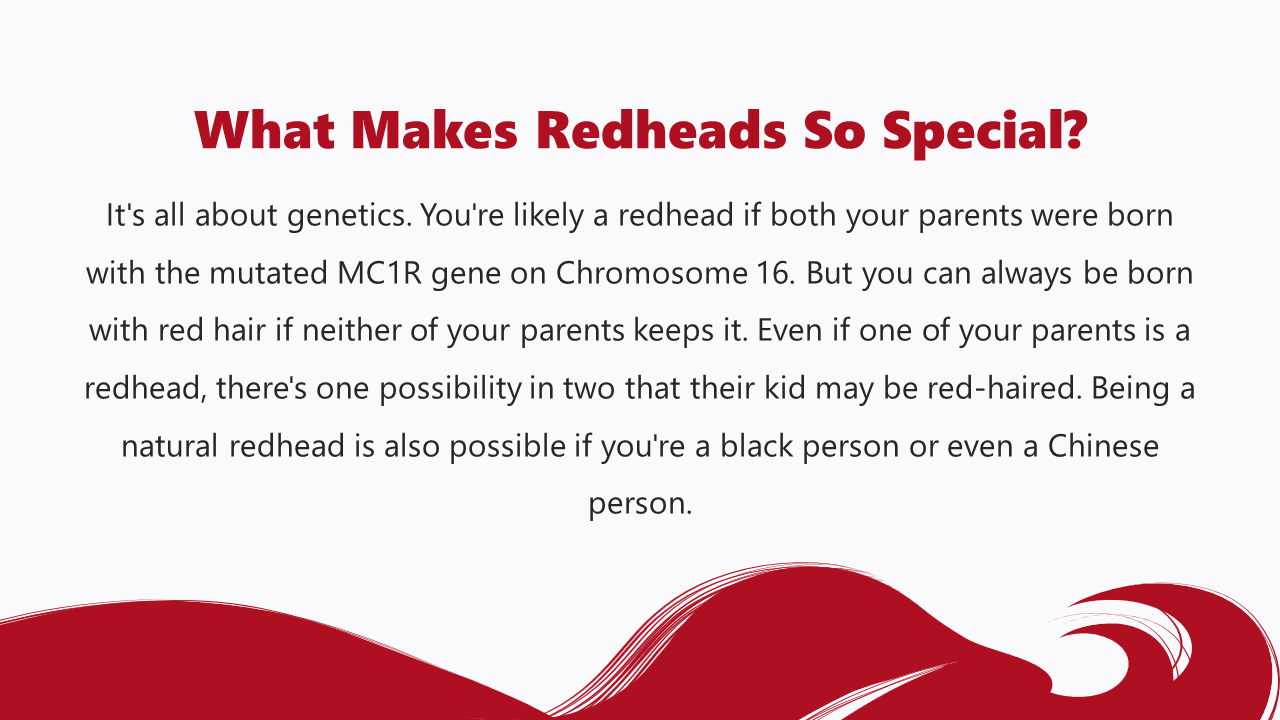 What Makes Redheads So Special?

It's all about genetics. You're likely a redhead if both your parents were born with the mutated MC1R gene on Chromosome 16. But you can always be born with red hair if neither of your parents keeps it. Even if one of your parents is a redhead, there's one possibility in two that their kid may be red-haired. Being a natural redhead is also possible if you're a black person or even a Chinese person.